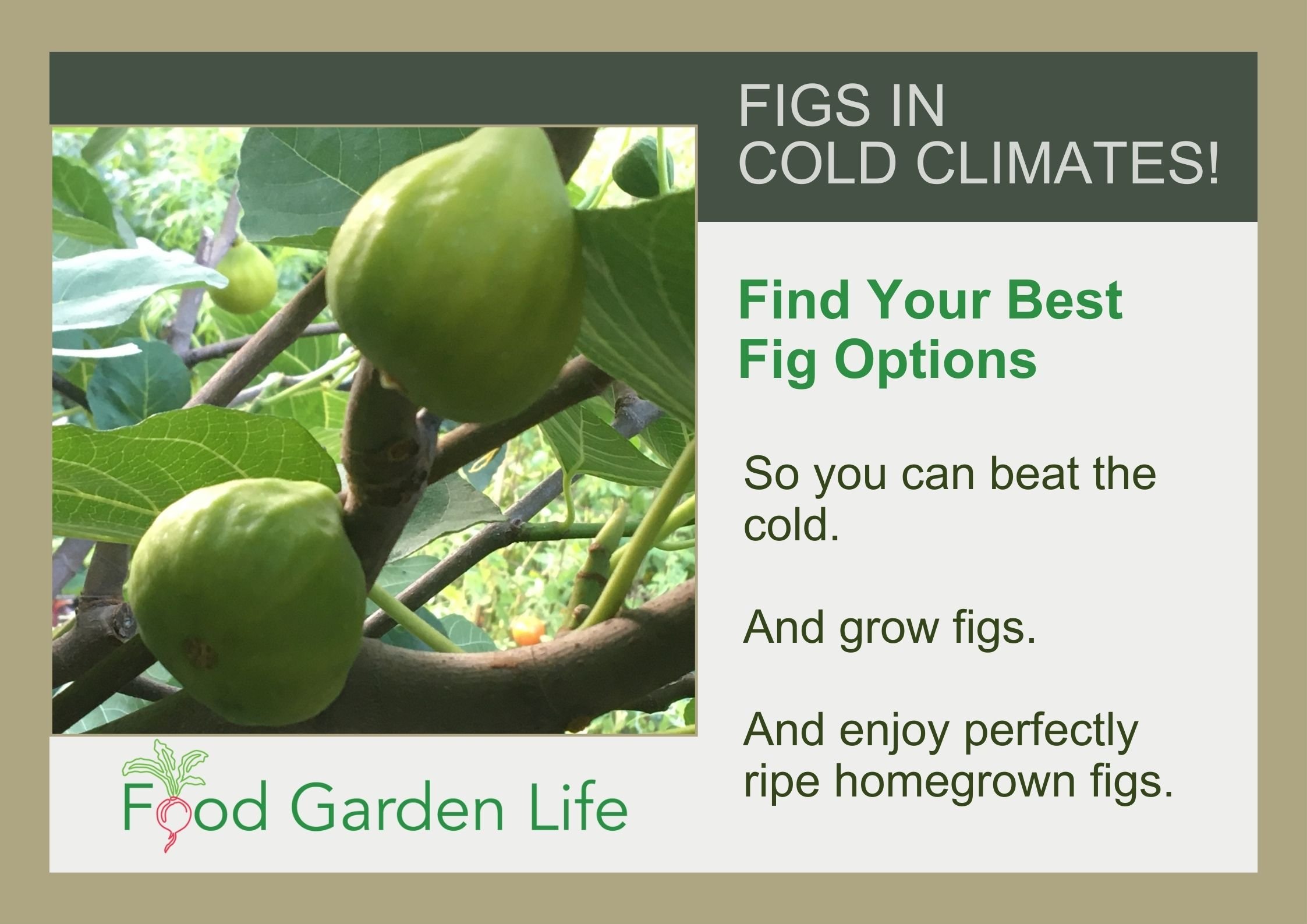 FIGS IN COLD CLIMATES!

Find Your Best Fig Options

So you can beat the cold.

And grow figs.

And enjoy perfectly ripe homegrown figs.

Food Garden Life